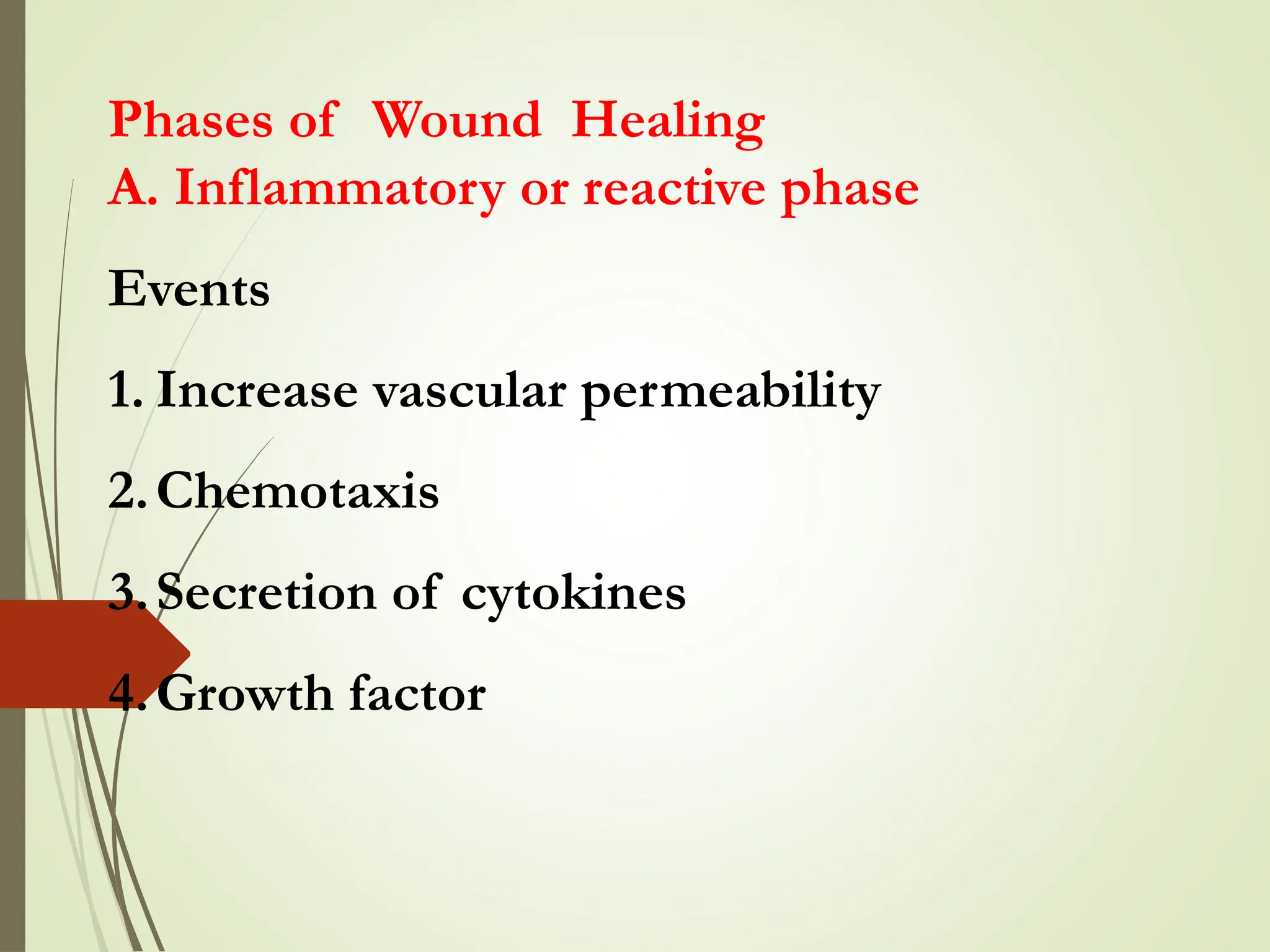 Phases of Wound Healing
A. Inflammatory or reactive phase

Events

1. Increase vascular permeability

2. Chemotaxis

3. Secretion of cytokines

4. Growth factor